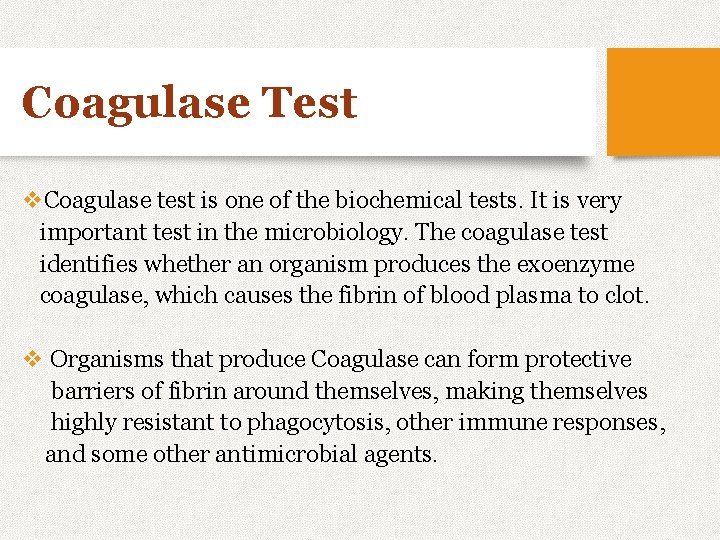 Coagulase Test

❖Coagulase test is one of the biochemical tests. It is very important test in the microbiology. The coagulase test identifies whether an organism produces the exoenzyme coagulase, which causes the fibrin of blood plasma to clot.

❖ Organisms that produce Coagulase can form protective barriers of fibrin around themselves, making themselves highly resistant to phagocytosis, other immune responses, and some other antimicrobial agents.